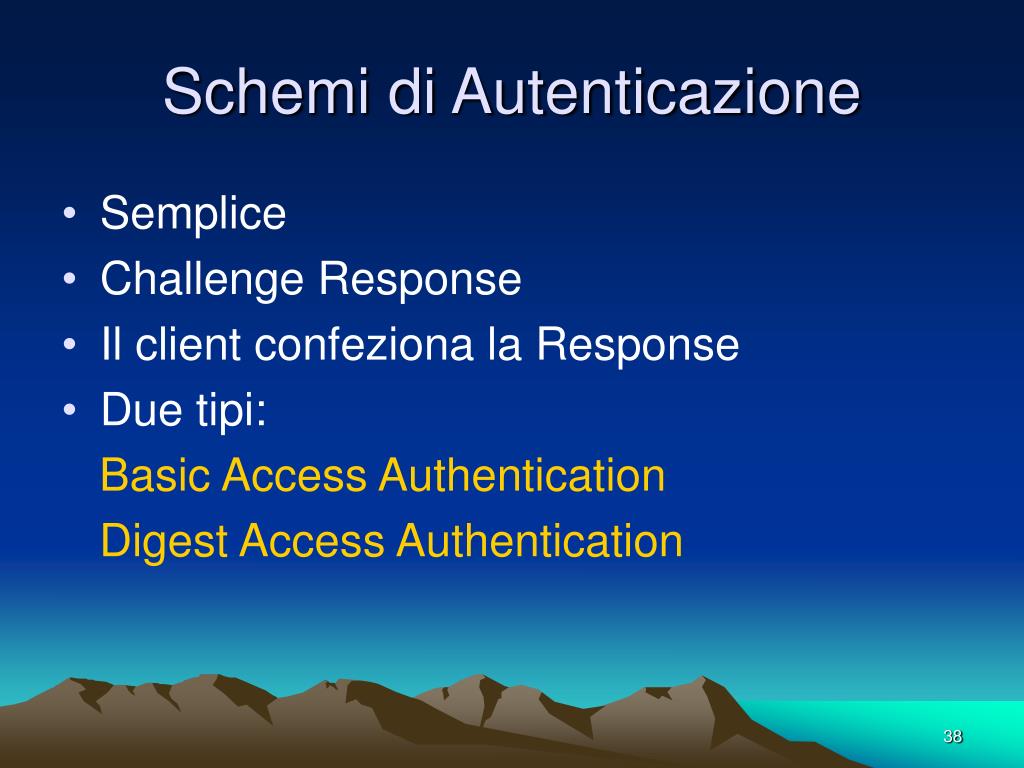 Schemi di Autenticazione

• Semplice
• Challenge Response
• Il client confeziona la Response
• Due tipi:
Basic Access Authentication
Digest Access Authentication

38